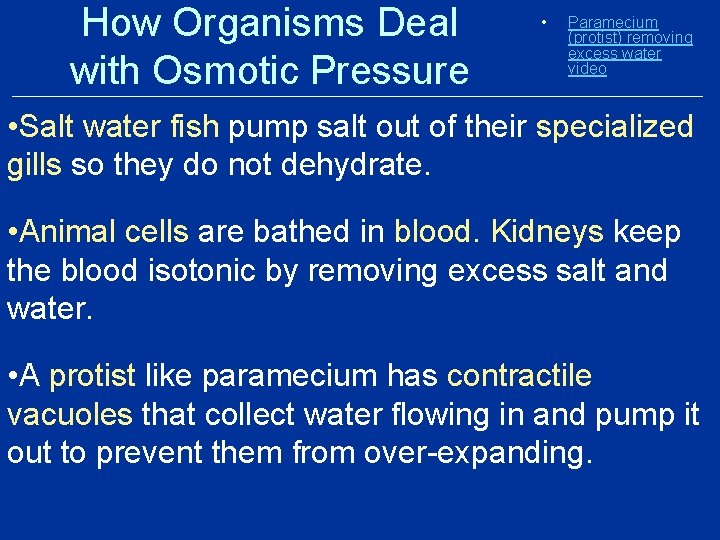 How Organisms Deal with Osmotic Pressure

• Paramecium (protist) removing excess water video

•Salt water fish pump salt out of their specialized gills so they do not dehydrate.

•Animal cells are bathed in blood. Kidneys keep the blood isotonic by removing excess salt and water.

•A protist like paramecium has contractile vacuoles that collect water flowing in and pump it out to prevent them from over-expanding.